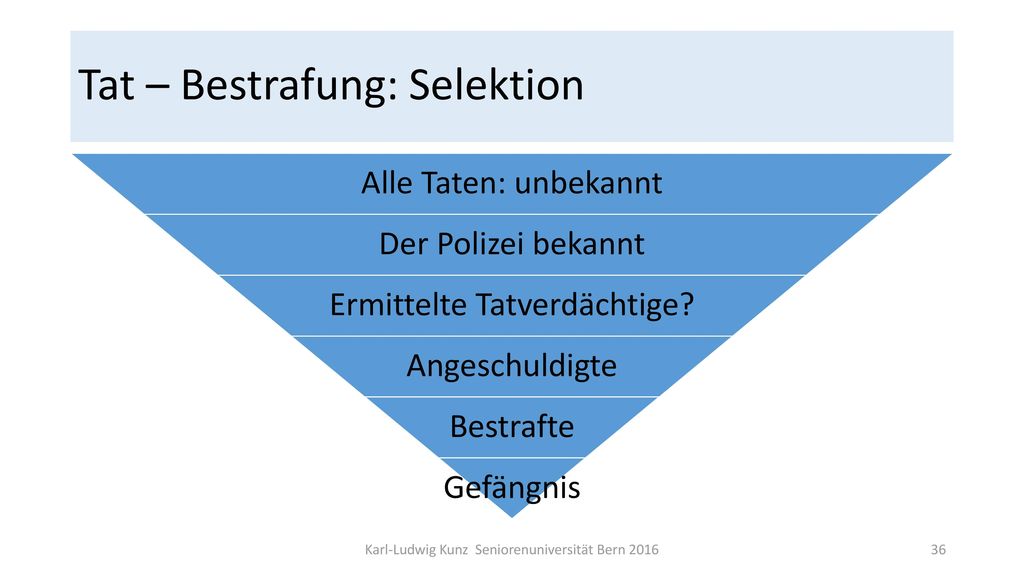 Tat – Bestrafung: Selektion

Alle Taten: unbekannt

Der Polizei bekannt

Ermittelte Tatverdächtige?

Angeschuldigte

Bestrafte

Gefängnis

Karl-Ludwig Kunz Seniorenuniversität Bern 2016

36